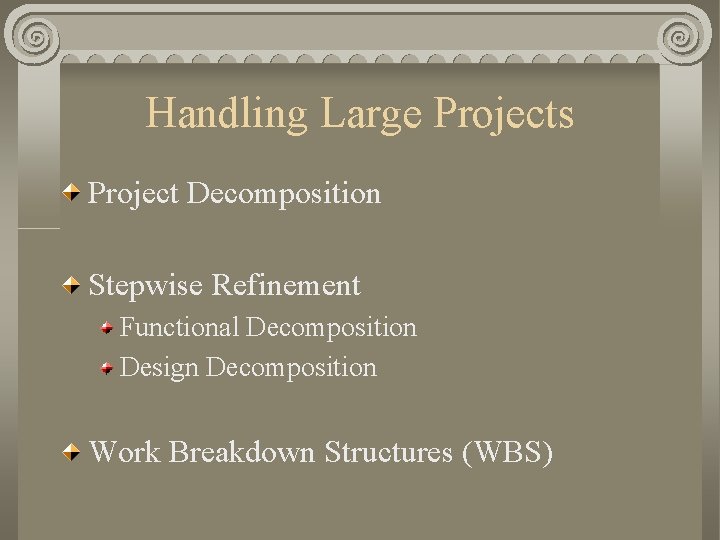 Handling Large Projects

Project Decomposition

Stepwise Refinement

Functional Decomposition

Design Decomposition

Work Breakdown Structures (WBS)